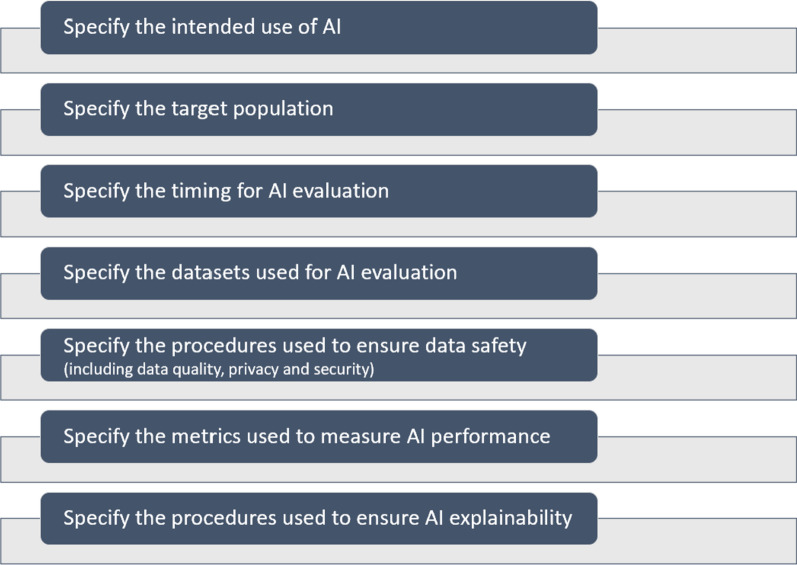 Specify the intended use of AI

Specify the target population

Specify the timing for AI evaluation

Specify the datasets used for AI evaluation

Specify the procedures used to ensure data safety
(including data quality, privacy and security)

Specify the metrics used to measure AI performance

Specify the procedures used to ensure AI explainability